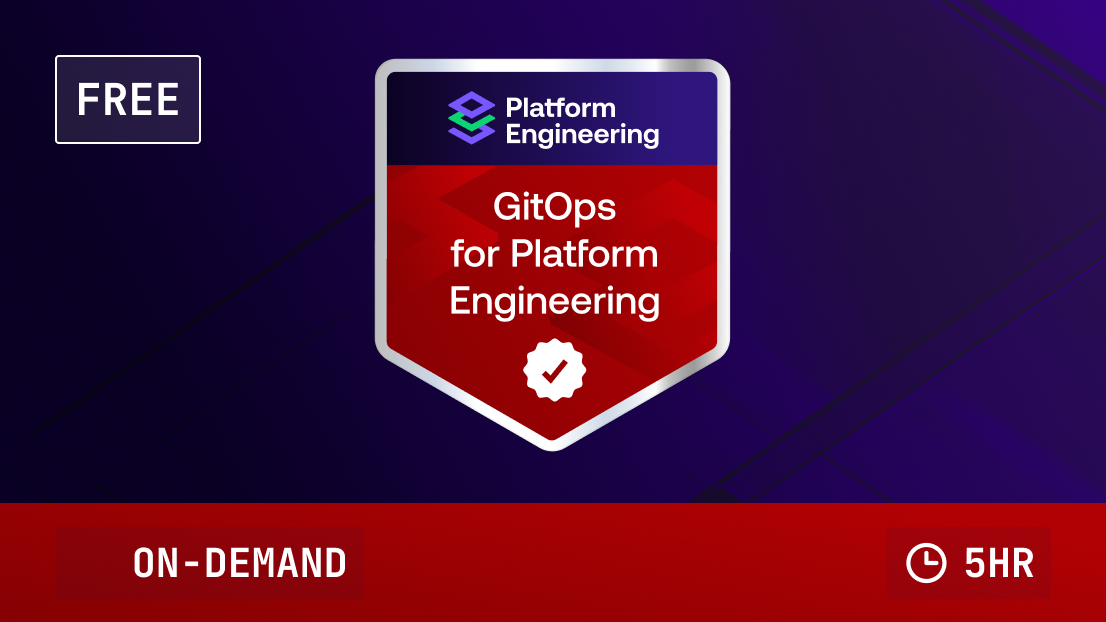 FREE

Platform Engineering

GitOps for Platform Engineering

ON-DEMAND

5HR